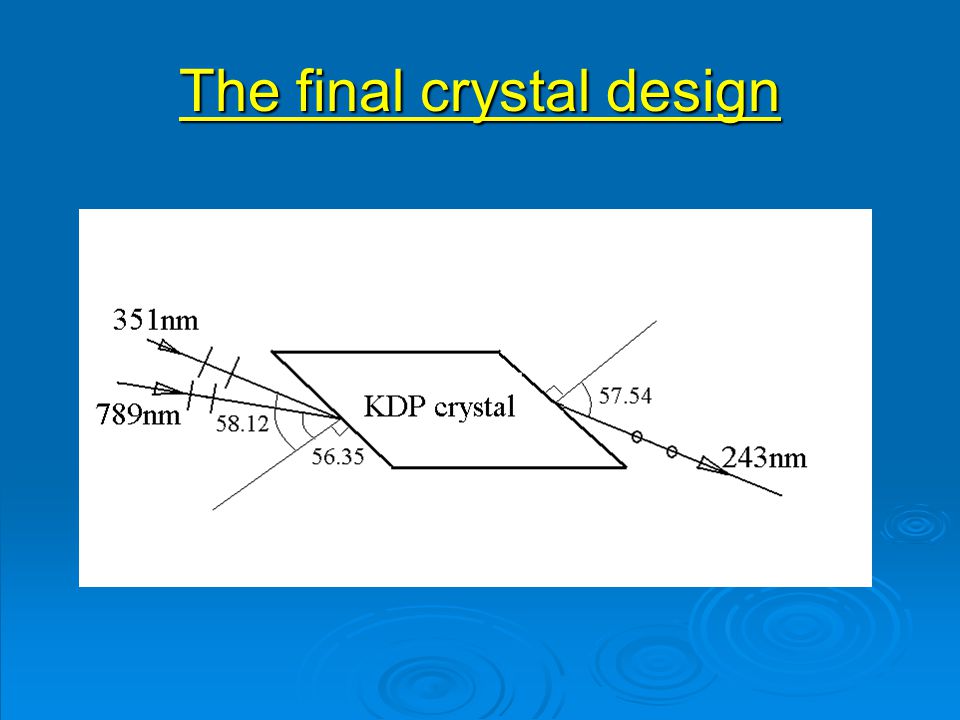 The final crystal design

351nm

789nm

58.12

56.35

KDP crystal

57.54

243nm